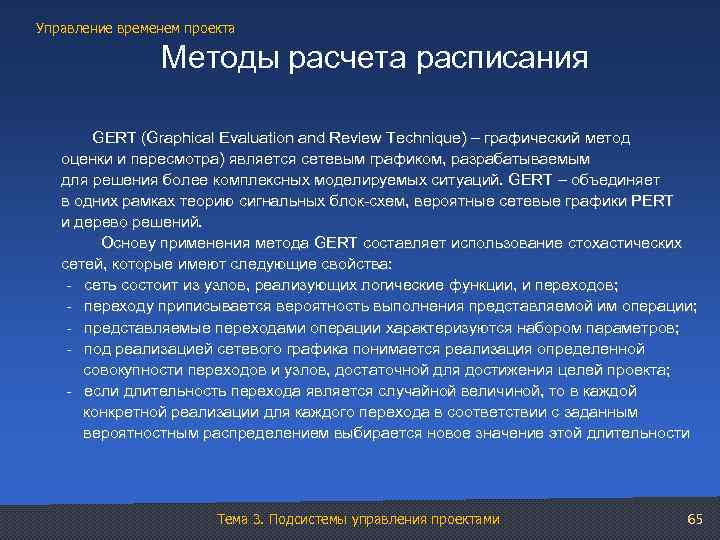 Управление временем проекта

Методы расчета расписания

GERT (Graphical Evaluation and Review Technique) – графический метод оценки и пересмотра) является сетевым графиком, разрабатываемым для решения более комплексных моделируемых ситуаций. GERT – объединяет в одних рамках теорию сигнальных блок-схем, вероятные сетевые графики PERT и дерево решений.

Основу применения метода GERT составляет использование стохастических сетей, которые имеют следующие свойства:
- сеть состоит из узлов, реализующих логические функции, и переходов;
- переходу приписывается вероятность выполнения представляемой им операции;
- представляемые переходами операции характеризуются набором параметров;
- под реализацией сетевого графика понимается реализация определенной совокупности переходов и узлов, достаточной для достижения целей проекта;
- если длительность перехода является случайной величиной, то в каждой конкретной реализации для каждого перехода в соответствии с заданным вероятностным распределением выбирается новое значение этой длительности

Тема 3. Подсистемы управления проектами

65